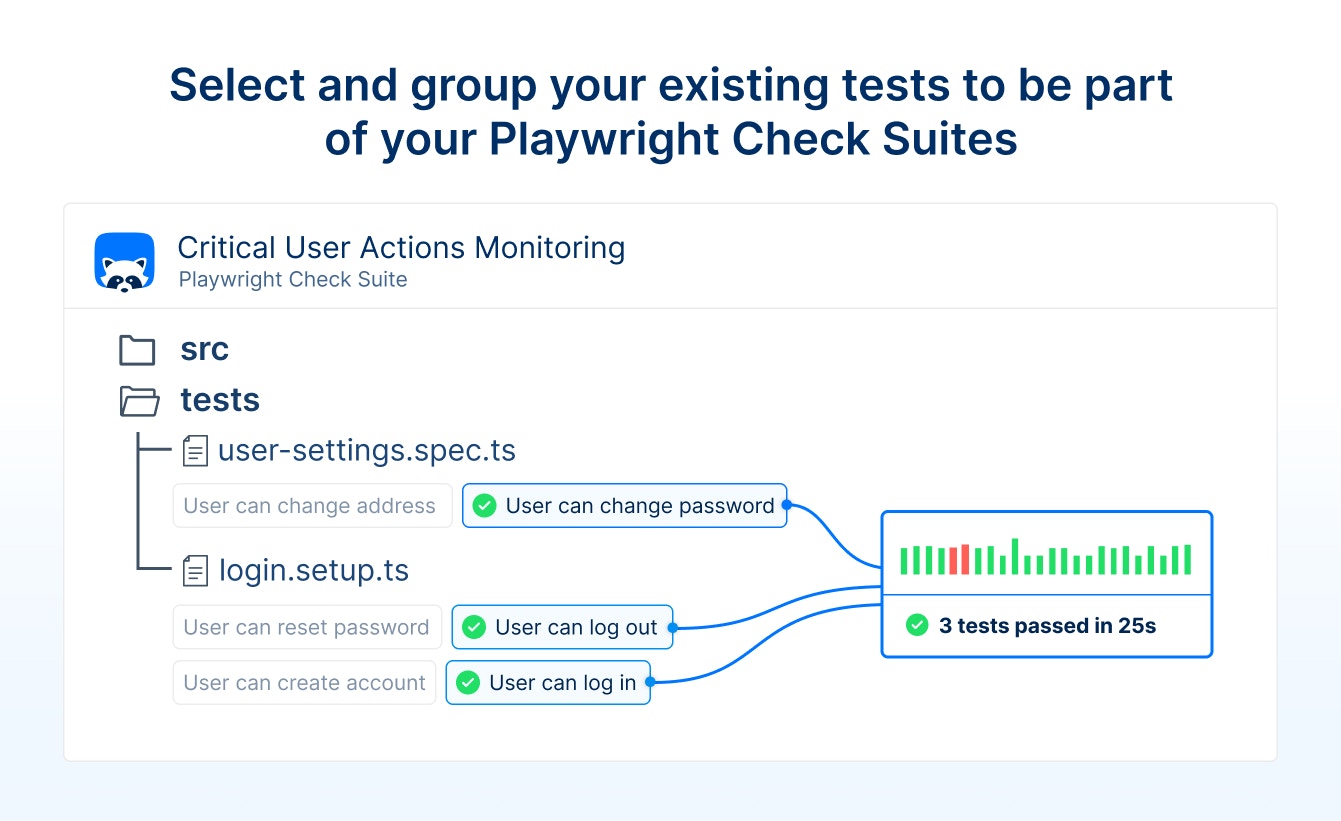 Select and group your existing tests to be part of your Playwright Check Suites

Critical User Actions Monitoring
Playwright Check Suite

src
tests
user-settings.spec.ts
User can change address
User can change password
login.setup.ts
User can reset password
User can log out
User can create account
User can log in

3 tests passed in 25s